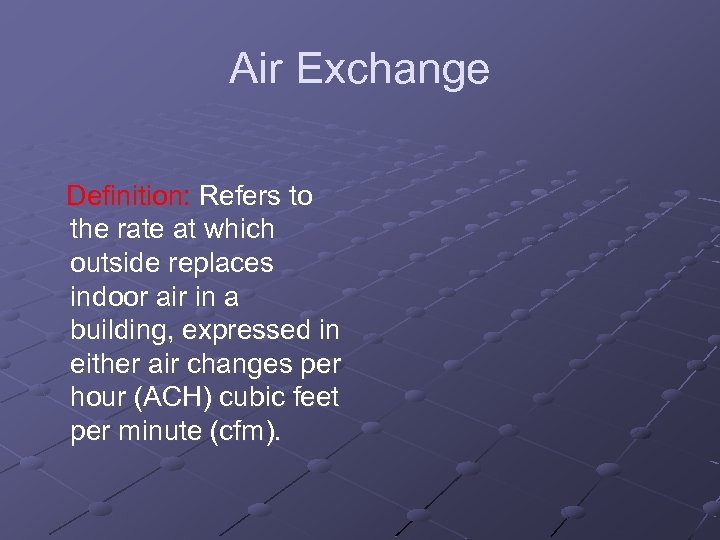 Air Exchange

Definition: Refers to the rate at which outside replaces indoor air in a building, expressed in either air changes per hour (ACH) cubic feet per minute (cfm).